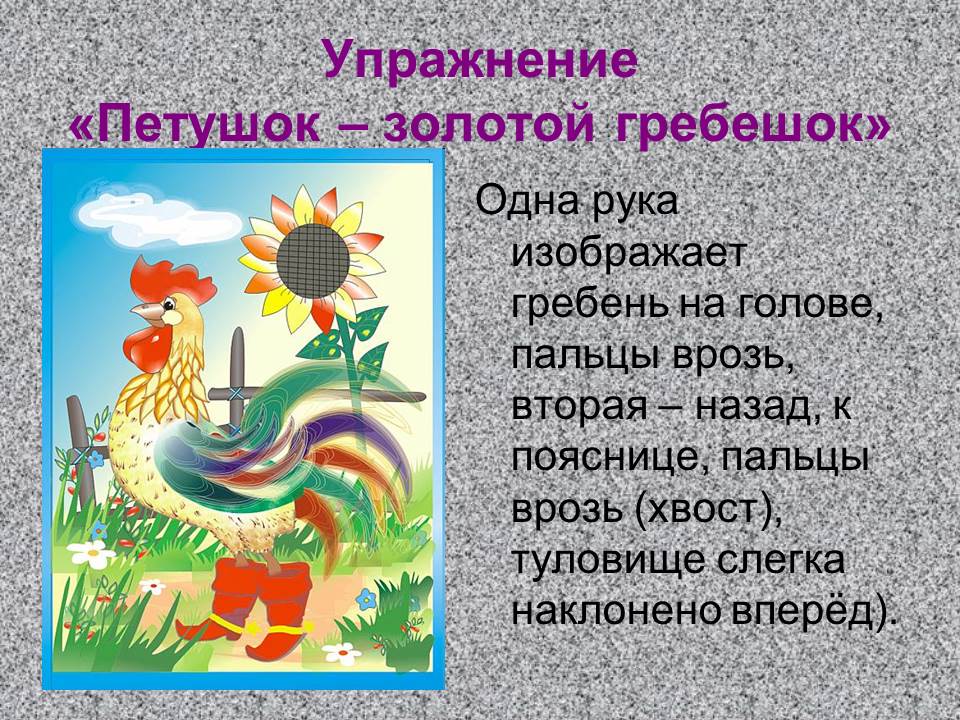 Упражнение
«Петушок – золотой гребешок»

Одна рука изображает гребень на голове, пальцы врозь, вторая – назад, к пояснице, пальцы врозь (хвост), туловище слегка наклонено вперёд).